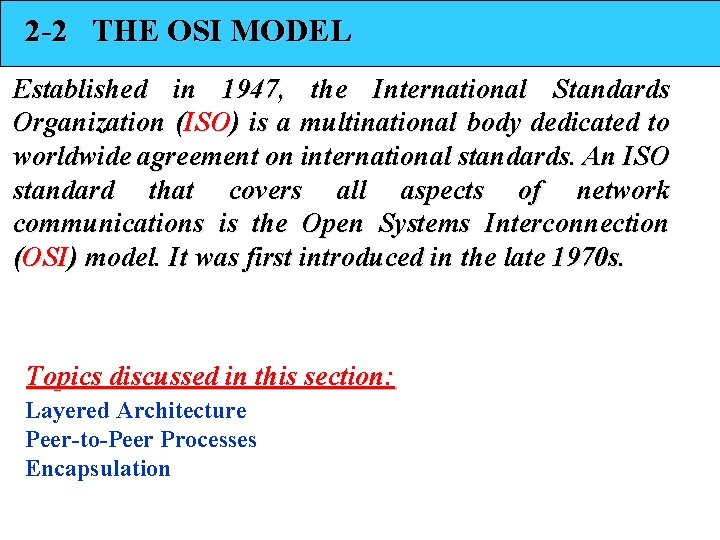 2-2 THE OSI MODEL

Established in 1947, the International Standards Organization (ISO) is a multinational body dedicated to worldwide agreement on international standards. An ISO standard that covers all aspects of network communications is the Open Systems Interconnection (OSI) model. It was first introduced in the late 1970s.

Topics discussed in this section:
Layered Architecture
Peer-to-Peer Processes
Encapsulation